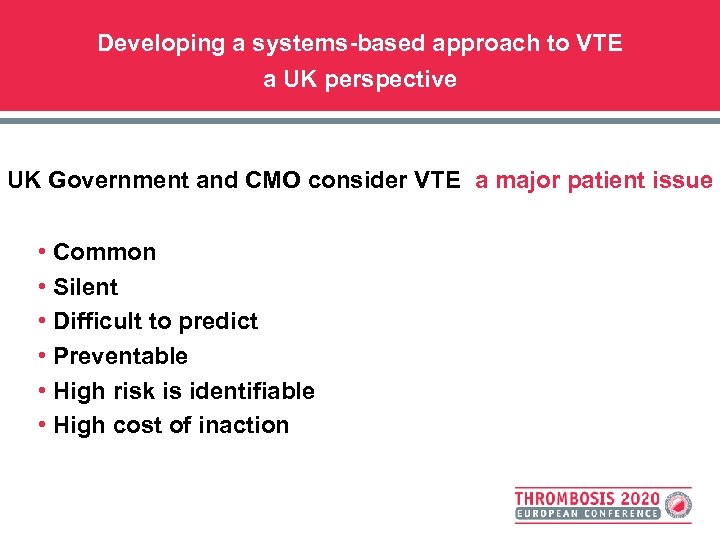 Developing a systems-based approach to VTE
a UK perspective

UK Government and CMO consider VTE a major patient issue

• Common
• Silent
• Difficult to predict
• Preventable
• High risk is identifiable
• High cost of inaction

THROMBOSIS 2020
EUROPEAN CONFERENCE